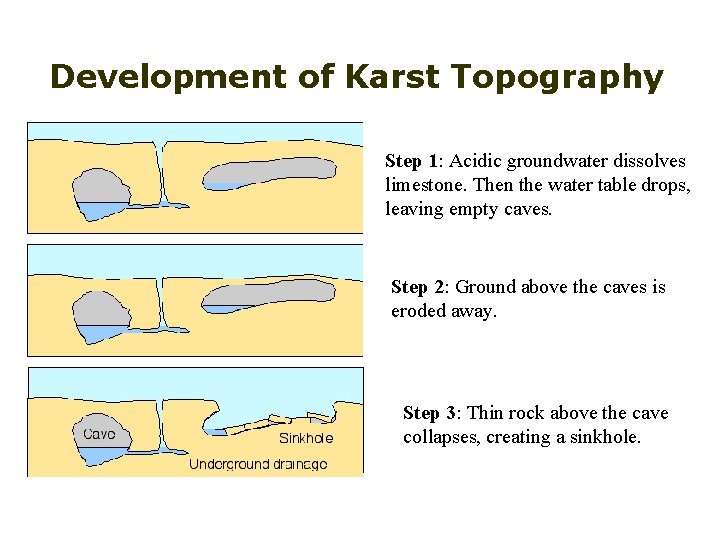 Development of Karst Topography

Step 1: Acidic groundwater dissolves limestone. Then the water table drops, leaving empty caves.

Step 2: Ground above the caves is eroded away.

Cave

Sinkhole

Underground drainage

Step 3: Thin rock above the cave collapses, creating a sinkhole.